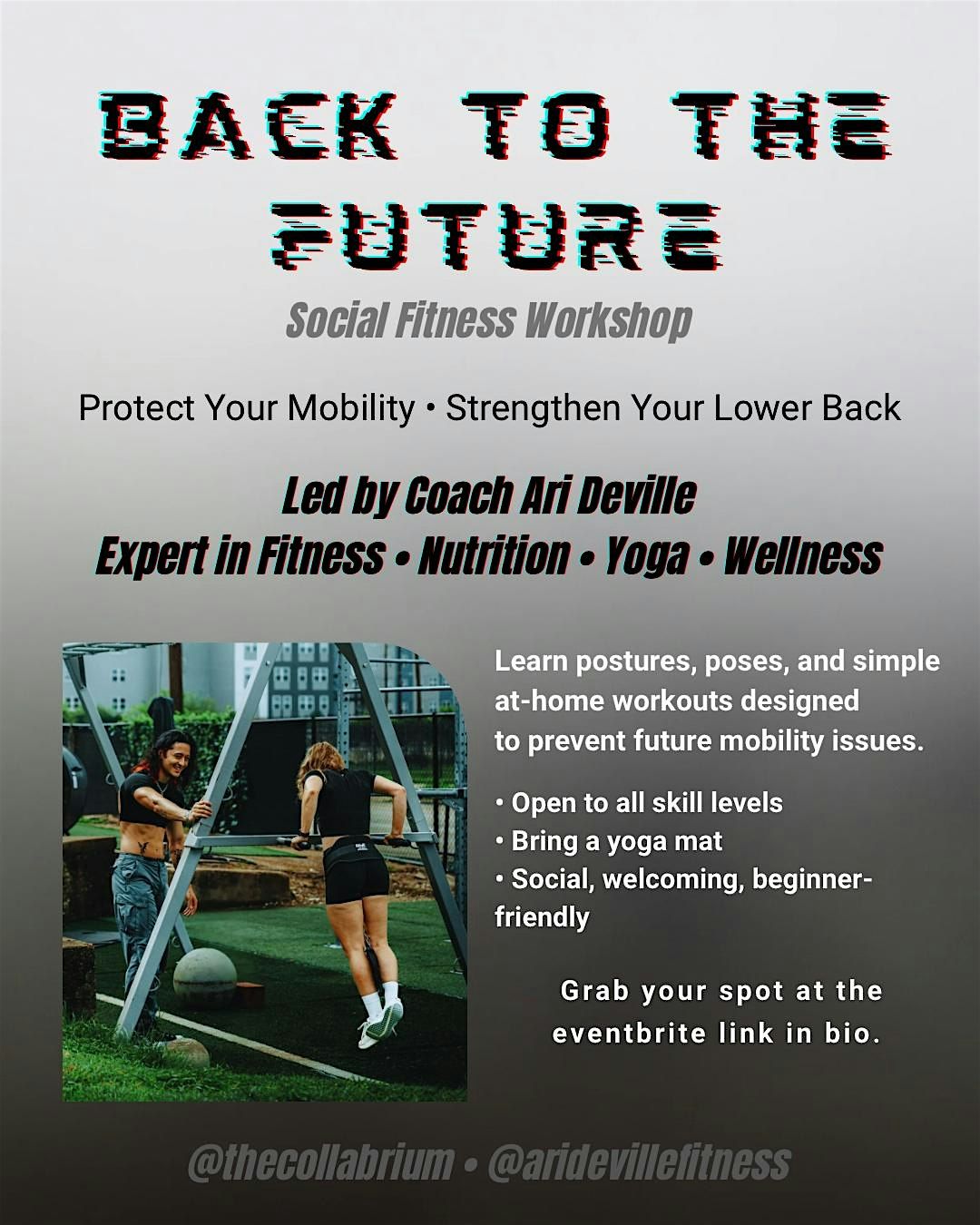 BACK TO THE FUTURE

Social Fitness Workshop

Protect Your Mobility • Strengthen Your Lower Back

Led by Coach Ari Deville
Expert in Fitness • Nutrition • Yoga • Wellness

Learn postures, poses, and simple at-home workouts designed to prevent future mobility issues.

• Open to all skill levels
• Bring a yoga mat
• Social, welcoming, beginner-friendly

Grab your spot at the eventbrite link in bio.

@thecollabrium • @aridevillefitness